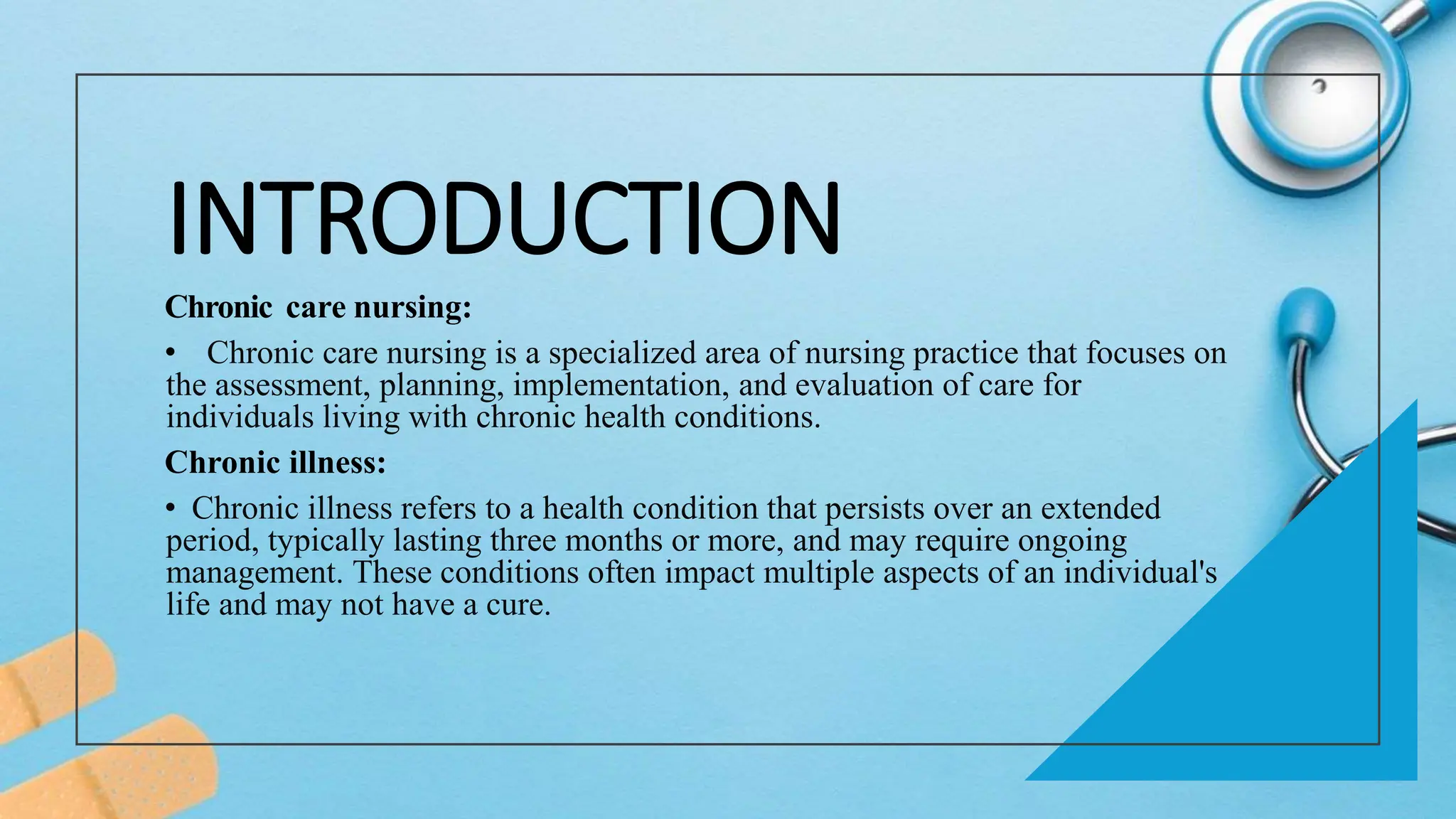 INTRODUCTION

Chronic care nursing:

• Chronic care nursing is a specialized area of nursing practice that focuses on the assessment, planning, implementation, and evaluation of care for individuals living with chronic health conditions.

Chronic illness:

• Chronic illness refers to a health condition that persists over an extended period, typically lasting three months or more, and may require ongoing management. These conditions often impact multiple aspects of an individual's life and may not have a cure.